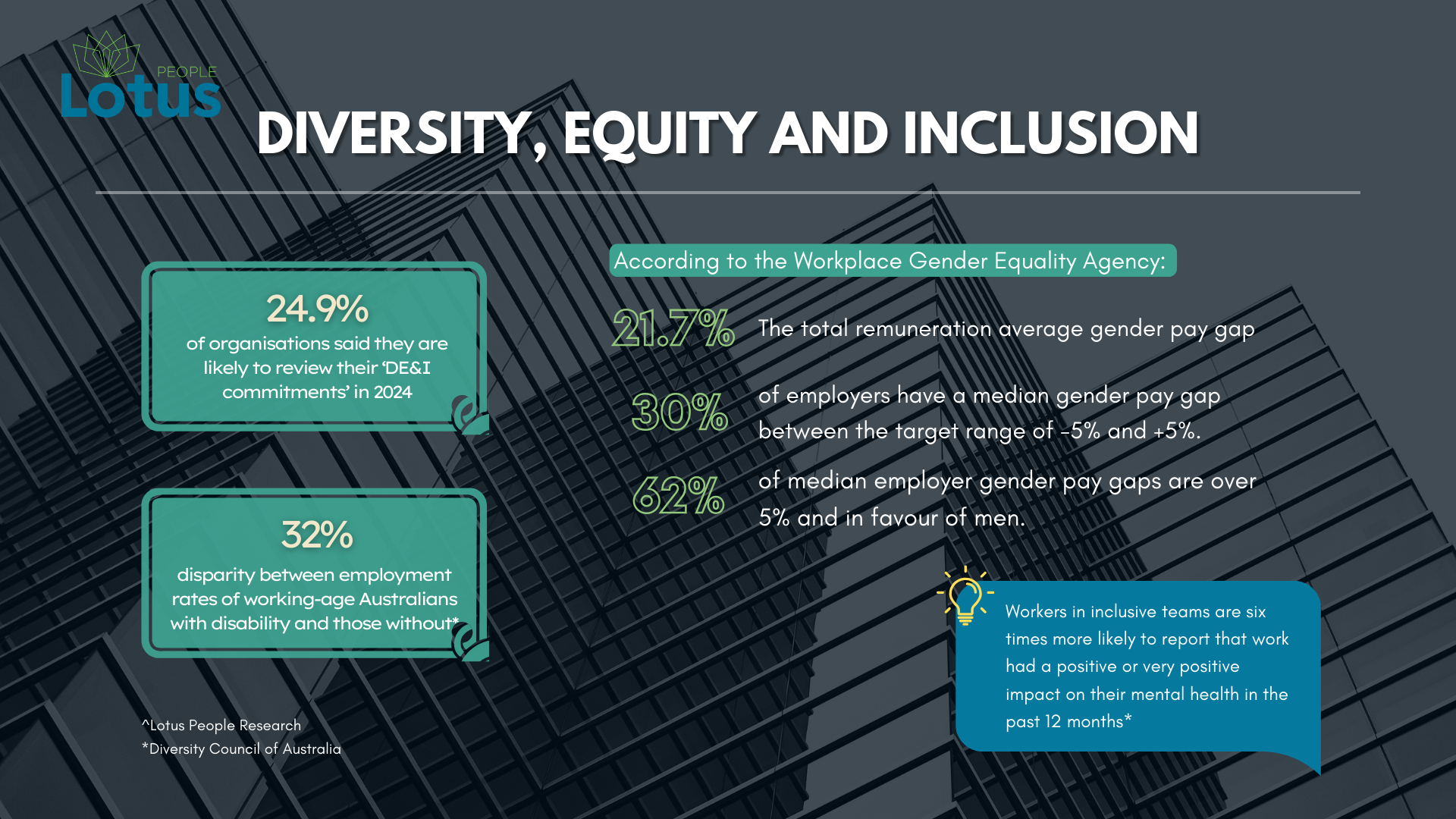 PEOPLE
Lotus

DIVERSITY, EQUITY AND INCLUSION

24.9%
of organisations said they are likely to review their 'DE&I commitments' in 2024

32%
disparity between employment rates of working-age Australians with disability and those without*

According to the Workplace Gender Equality Agency:

21.7% The total remuneration average gender pay gap

30% of employers have a median gender pay gap between the target range of -5% and +5%.

62% of median employer gender pay gaps are over 5% and in favour of men.

Workers in inclusive teams are six times more likely to report that work had a positive or very positive impact on their mental health in the past 12 months*

^Lotus People Research
*Diversity Council of Australia